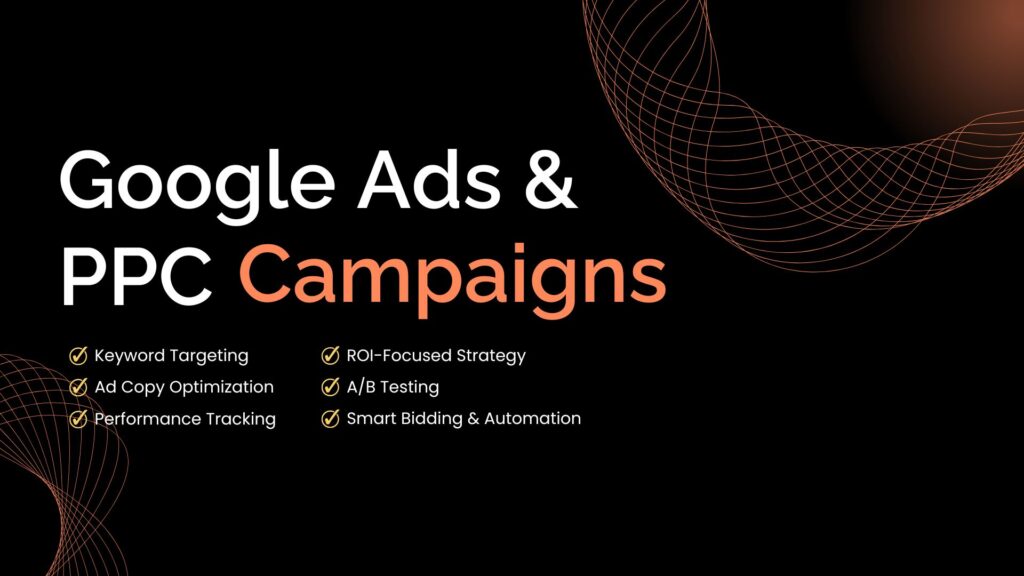 Google Ads &
PPC Campaigns

Keyword Targeting
Ad Copy Optimization
Performance Tracking

ROI-Focused Strategy
A/B Testing
Smart Bidding & Automation